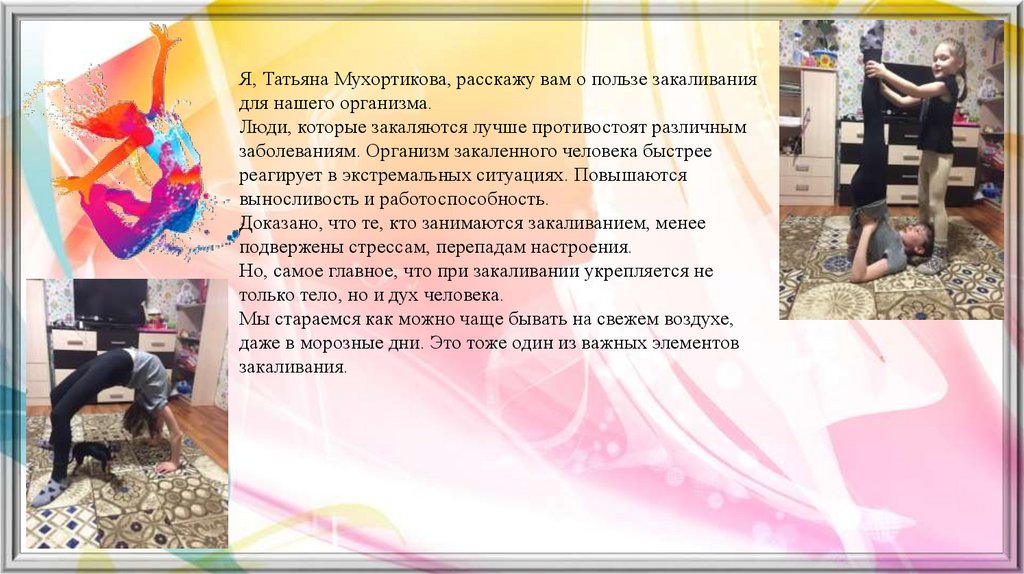 Я, Татьяна Мухортикова, расскажу вам о пользе закаливания для нашего организма.
Люди, которые закаляются лучше противостоят различным заболеваниям. Организм закаленного человека быстрее реагирует в экстремальных ситуациях. Повышаются выносливость и работоспособность.
Доказано, что те, кто занимаются закаливанием, менее подвержены стрессам, перепадам настроения.
Но, самое главное, что при закаливании укрепляется не только тело, но и дух человека.
Мы стараемся как можно чаще бывать на свежем воздухе, даже в морозные дни. Это тоже один из важных элементов закаливания.